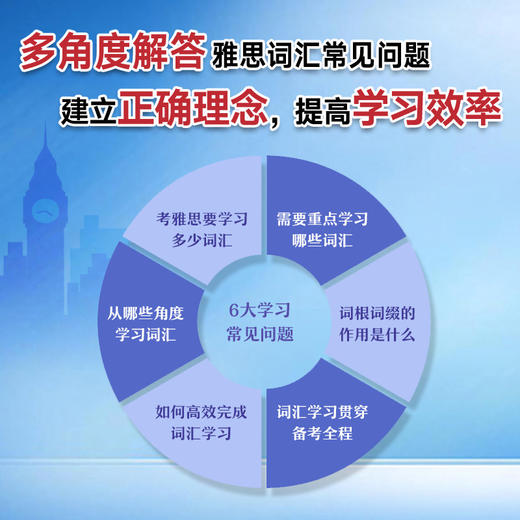 多角度解答 雅思词汇常见问题

建立正确理念，提高学习效率

6大学习常见问题

考雅思要学习多少词汇

需要重点学习哪些词汇

词根词缀的作用是什么

词汇学习贯穿备考全程

如何高效完成词汇学习

从哪些角度学习词汇